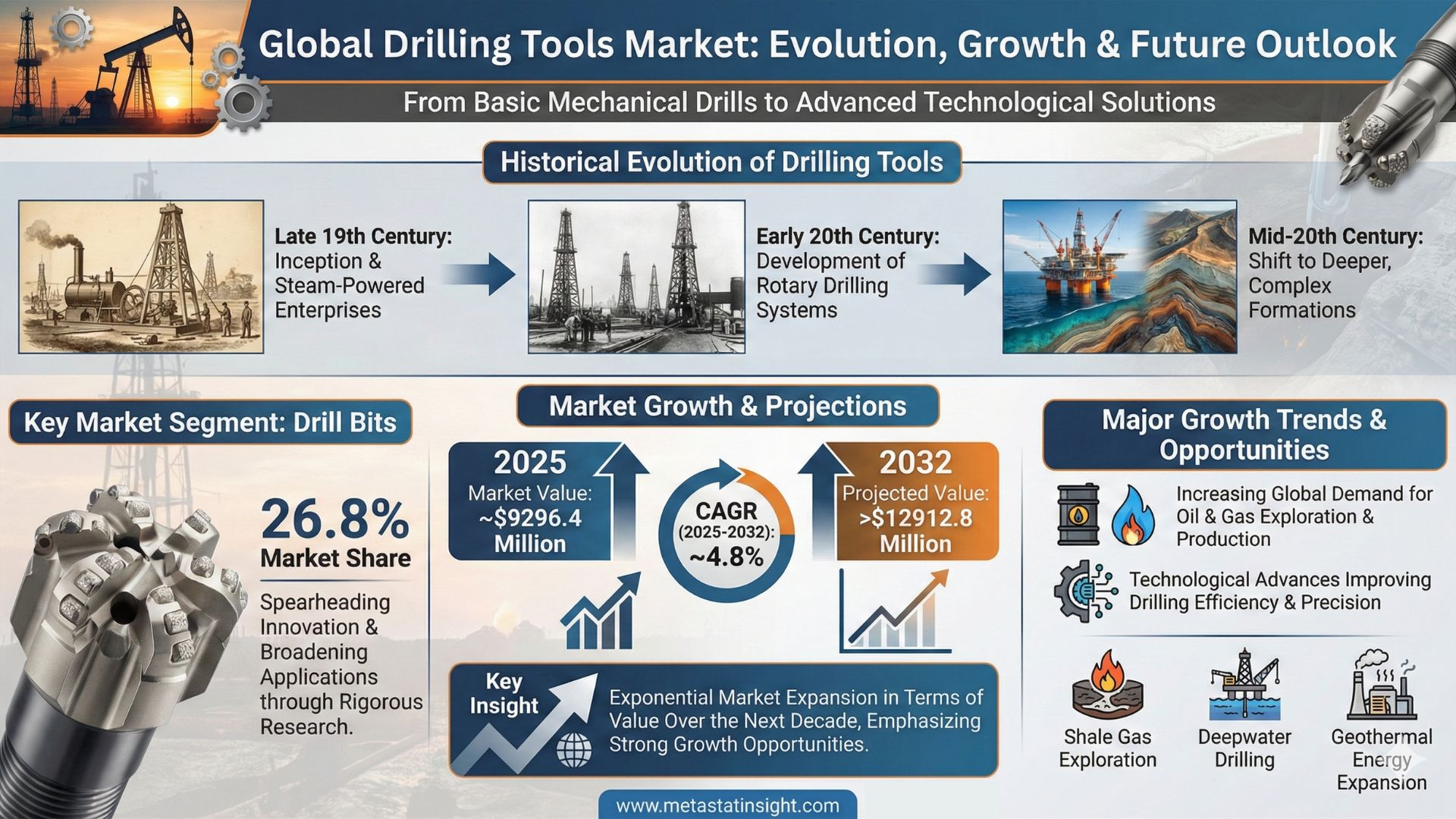 Global Drilling Tools Market: Evolution, Growth & Future Outlook

From Basic Mechanical Drills to Advanced Technological Solutions

Historical Evolution of Drilling Tools

Late 19th Century: Inception & Steam-Powered Enterprises

Early 20th Century: Development of Rotary Drilling Systems

Mid-20th Century: Shift to Deeper, Complex Formations

Key Market Segment: Drill Bits

26.8% Market Share

Spearheading Innovation & Broadening Applications through Rigorous Research.

Market Growth & Projections

2025 Market Value: ~$9296.4 Million

CAGR (2025-2032): ~4.8%

2032 Projected Value: >$12912.8 Million

Key Insight

Exponential Market Expansion in Terms of Value Over the Next Decade, Emphasizing Strong Growth Opportunities.

Major Growth Trends & Opportunities

Increasing Global Demand for Oil & Gas Exploration & Production

Technological Advances Improving Drilling Efficiency & Precision

Shale Gas Exploration

Deepwater Drilling

Geothermal Energy Expansion

www.metastatinsight.com